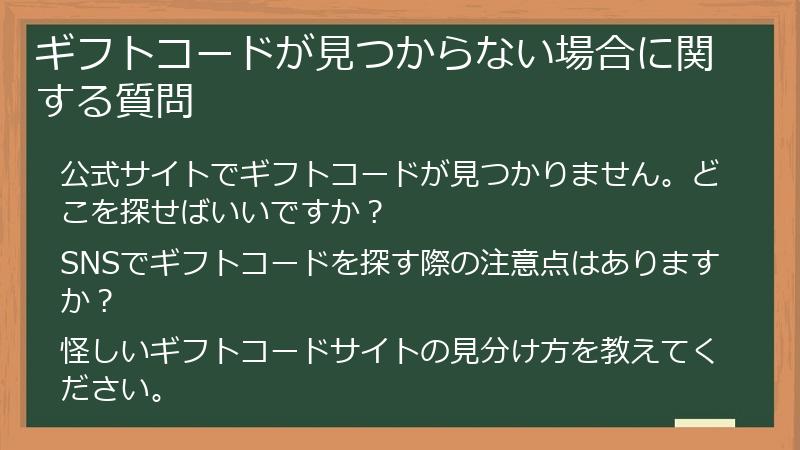 ギフトコードが見つからない場合に関する質問

公式サイトでギフトコードが見つかりません。どこを探せばいいですか？

SNSでギフトコードを探す際の注意点はありますか？

怪しいギフトコードサイトの見分け方を教えてください。